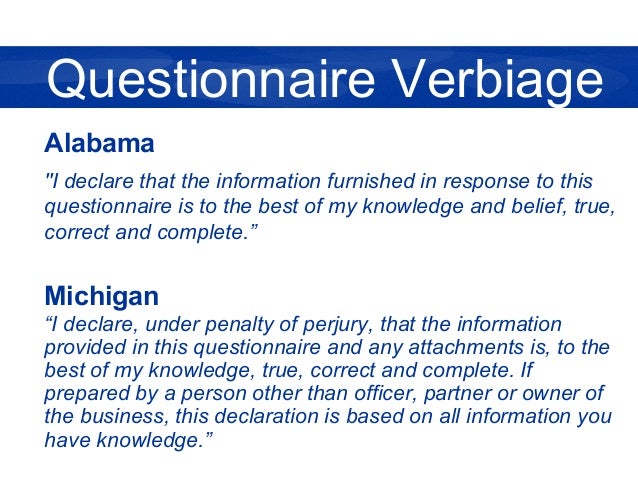 Questionnaire Verbiage

Alabama

"I declare that the information furnished in response to this questionnaire is to the best of my knowledge and belief, true, correct and complete.”

Michigan

“I declare, under penalty of perjury, that the information provided in this questionnaire and any attachments is, to the best of my knowledge, true, correct and complete. If prepared by a person other than officer, partner or owner of the business, this declaration is based on all information you have knowledge.”